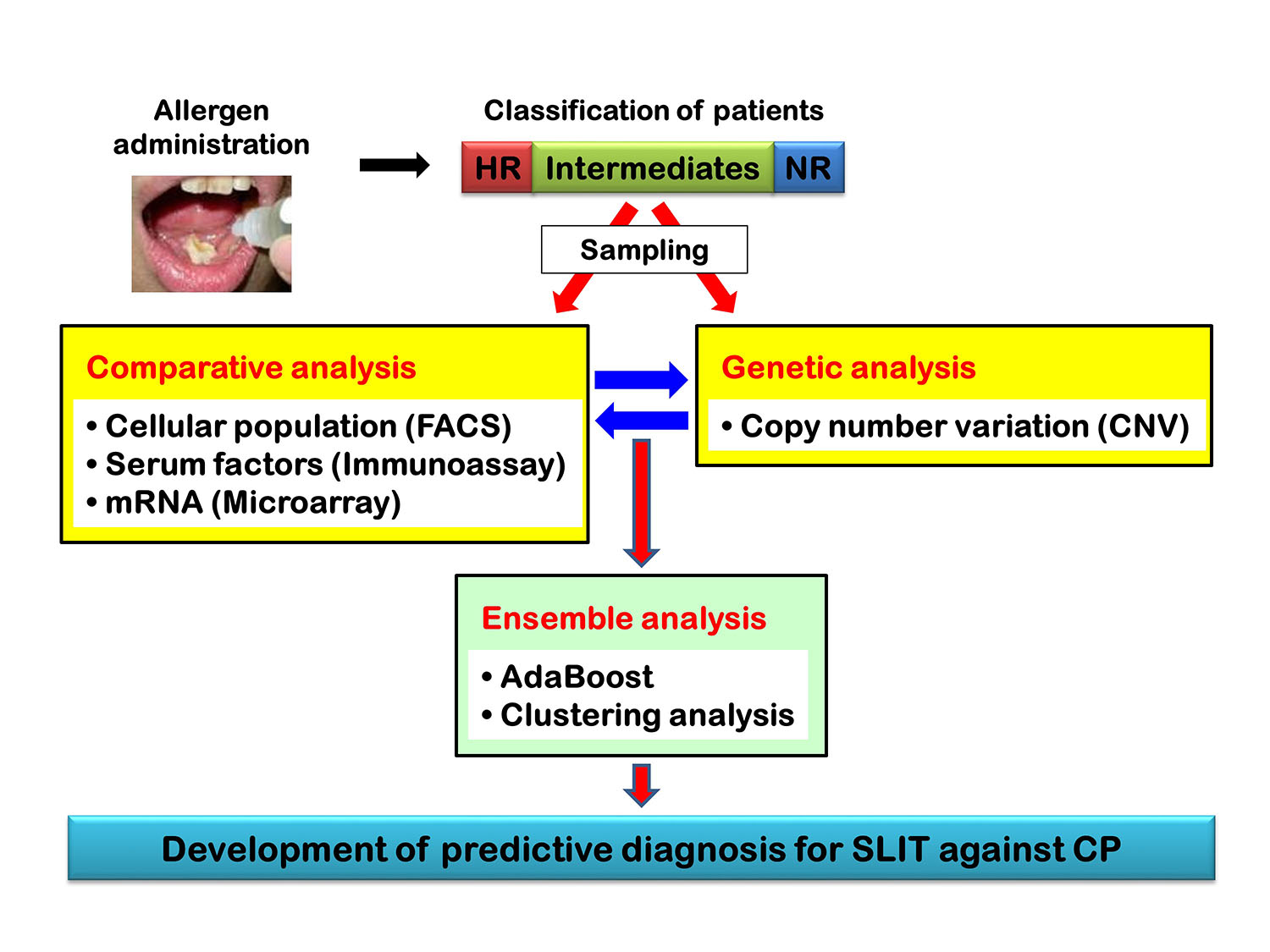 Allergen administration

Classification of patients

HR Intermediates NR

Sampling

Comparative analysis

• Cellular population (FACS)
• Serum factors (Immunoassay)
• mRNA (Microarray)

Genetic analysis

• Copy number variation (CNV)

Ensemble analysis

• AdaBoost
• Clustering analysis

Development of predictive diagnosis for SLIT against CP